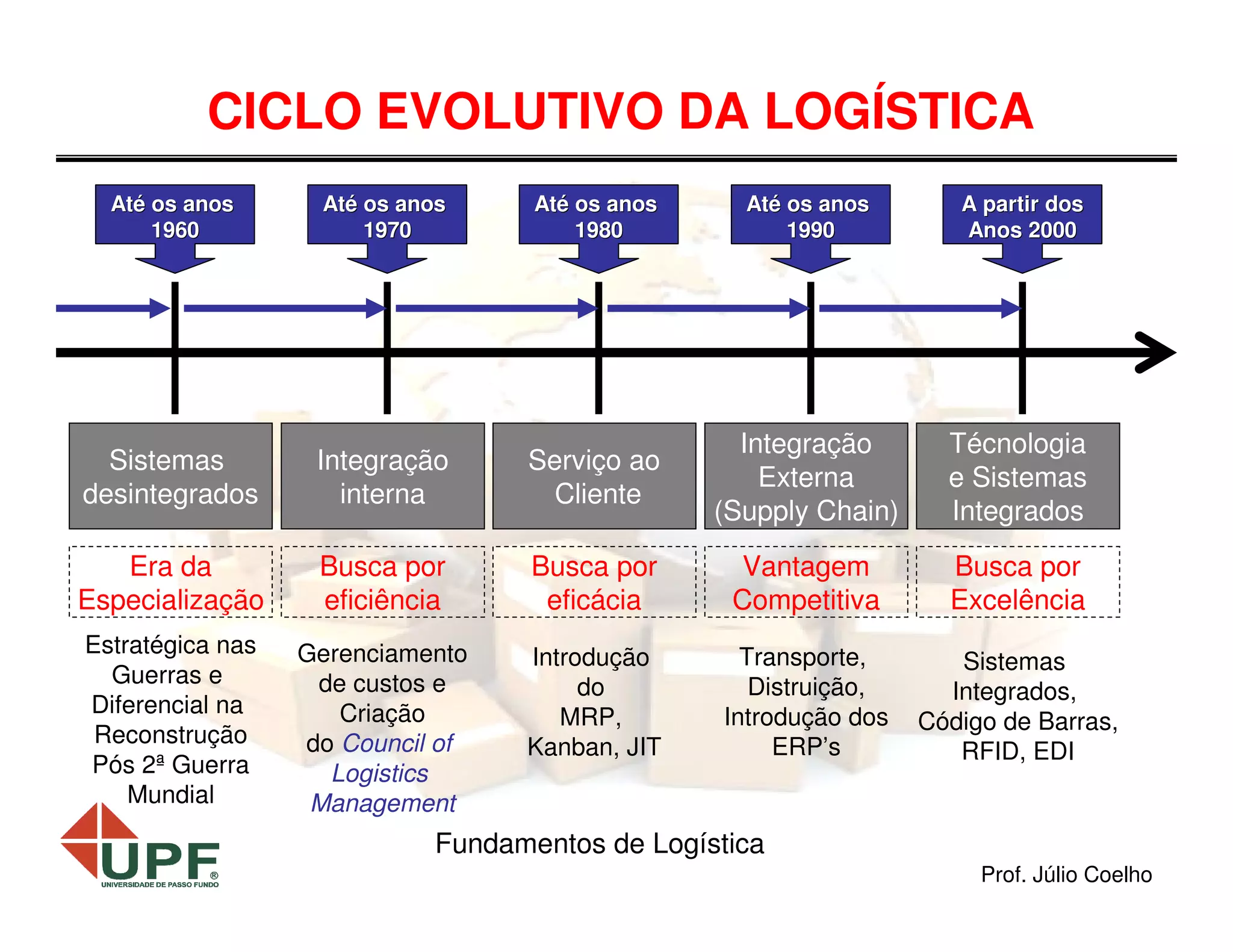 CICLO EVOLUTIVO DA LOGÍSTICA

Até os anos 1960

Até os anos 1970

Até os anos 1980

Até os anos 1990

A partir dos Anos 2000

Sistemas desintegrados

Integração interna

Serviço ao Cliente

Integração Externa (Supply Chain)

Técnologia e Sistemas Integrados

Era da Especialização

Busca por eficiência

Busca por eficácia

Vantagem Competitiva

Busca por Excelência

Estratégica nas Guerras e Diferencial na Reconstrução Pós 2ª Guerra Mundial

Gerenciamento de custos e Criação do Council of Logistics Management

Introdução do MRP, Kanban, JIT

Transporte, Distruição, Introdução dos ERP's

Sistemas Integrados, Código de Barras, RFID, EDI

UPF®
UNIVERSIDADE DE PASSO FUNDO

Fundamentos de Logística

Prof. Júlio Coelho